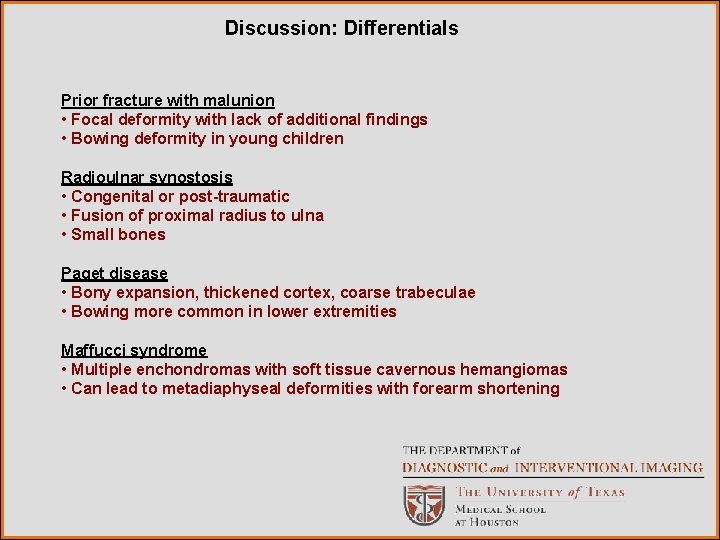 Discussion: Differentials

Prior fracture with malunion
• Focal deformity with lack of additional findings
• Bowing deformity in young children

Radioulnar synostosis
• Congenital or post-traumatic
• Fusion of proximal radius to ulna
• Small bones

Paget disease
• Bony expansion, thickened cortex, coarse trabeculae
• Bowing more common in lower extremities

Maffucci syndrome
• Multiple enchondromas with soft tissue cavernous hemangiomas
• Can lead to metadiaphyseal deformities with forearm shortening

THE DEPARTMENT of
DIAGNOSTIC and INTERVENTIONAL IMAGING
THE UNIVERSITY of TEXAS
MEDICAL SCHOOL
AT HOUSTON